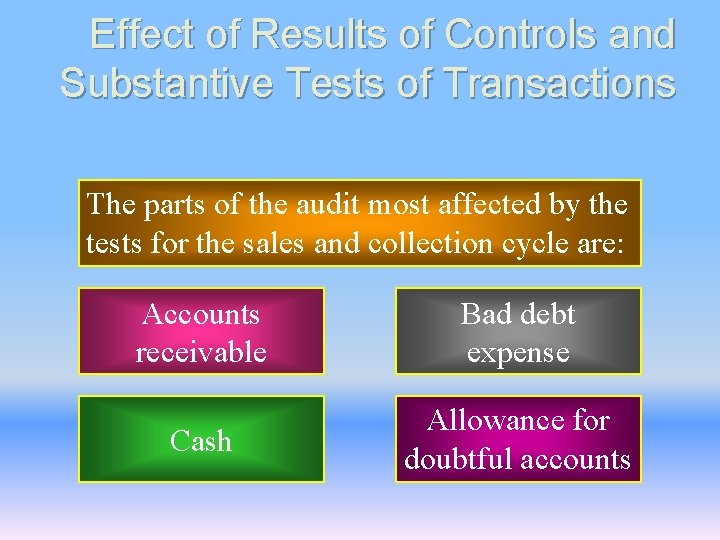 Effect of Results of Controls and Substantive Tests of Transactions

The parts of the audit most affected by the tests for the sales and collection cycle are:

Accounts receivable

Bad debt expense

Cash

Allowance for doubtful accounts